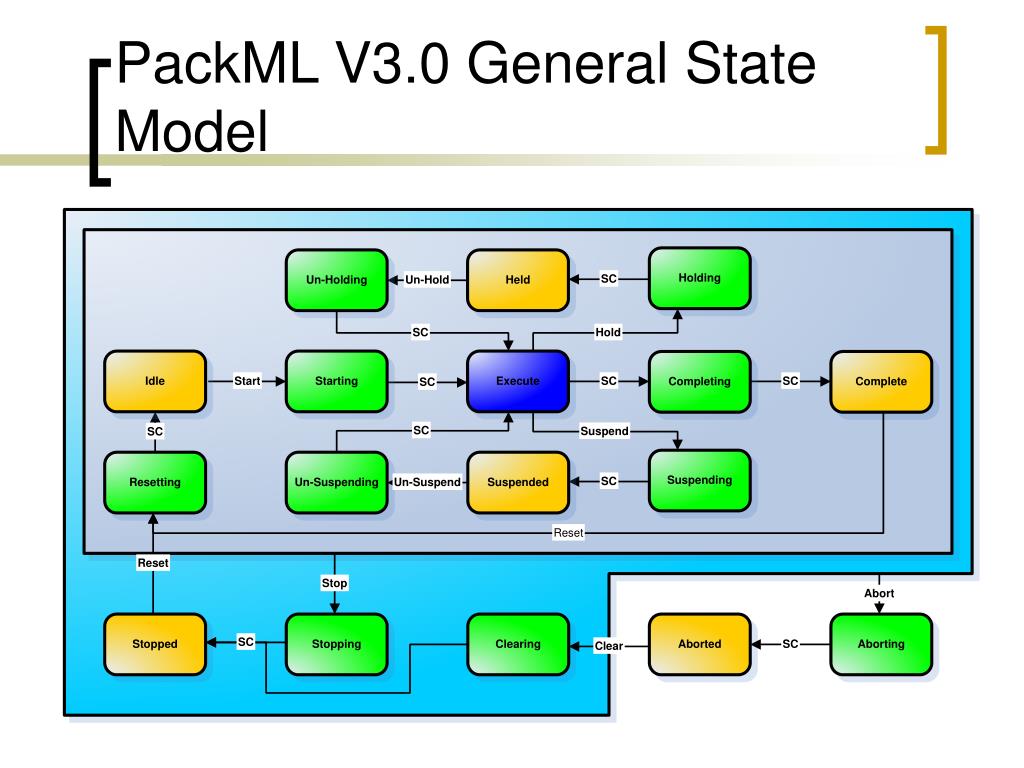 PackML V3.0 General State Model

Un-Holding
Un-Hold
Held
SC
Holding
SC
Hold
Idle
Start
Starting
SC
Execute
SC
Completing
SC
Complete
SC
SC
Suspend
Resetting
Un-Suspending
Un-Suspend
Suspended
SC
Suspending
Reset
Reset
Stop
Abort
Stopped
SC
Stopping
Clearing
Clear
Aborted
SC
Aborting